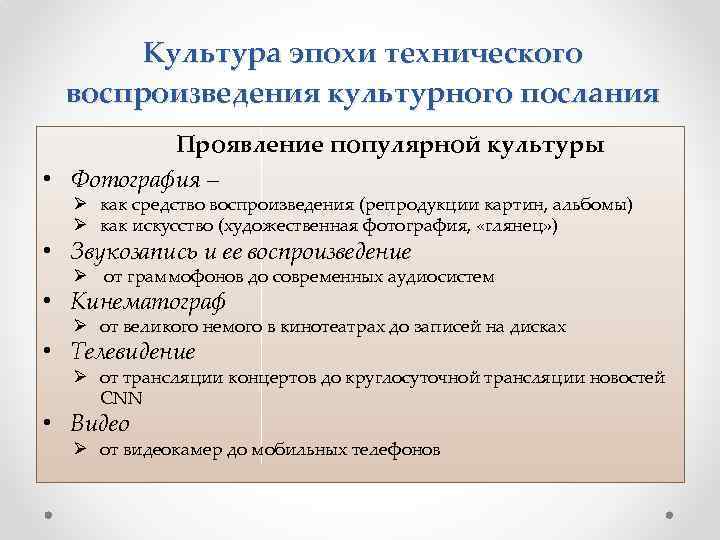 Культура эпохи технического воспроизведения культурного послания

Проявление популярной культуры

• Фотография –
➢ как средство воспроизведения (репродукции картин, альбомы)
➢ как искусство (художественная фотография, «глянец»)
• Звукозапись и ее воспроизведение
➢ от граммофонов до современных аудиосистем
• Кинематограф
➢ от великого немого в кинотеатрах до записей на дисках
• Телевидение
➢ от трансляции концертов до круглосуточной трансляции новостей CNN
• Видео
➢ от видеокамер до мобильных телефонов